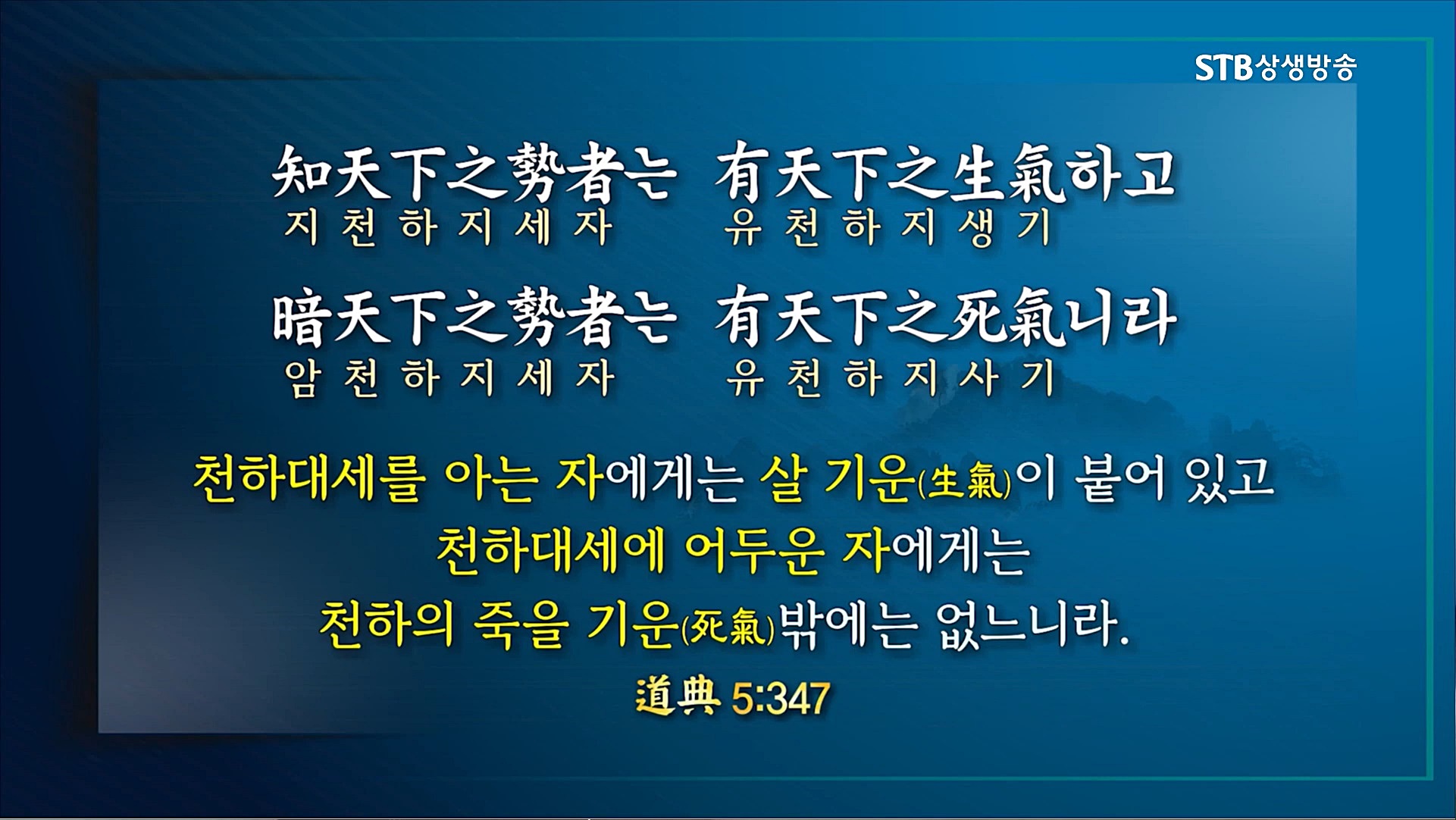 STB상생방송

知天下之勢者는 有天下之生氣하고
지천하지세자 유천하지생기

暗天下之勢者는 有天下之死氣니라
암천하지세자 유천하지사기

천하대세를 아는 자에게는 살 기운(生氣)이 붙어 있고
천하대세에 어두운 자에게는
천하의 죽을 기운(死氣)밖에는 없느니라.

道典 5:347